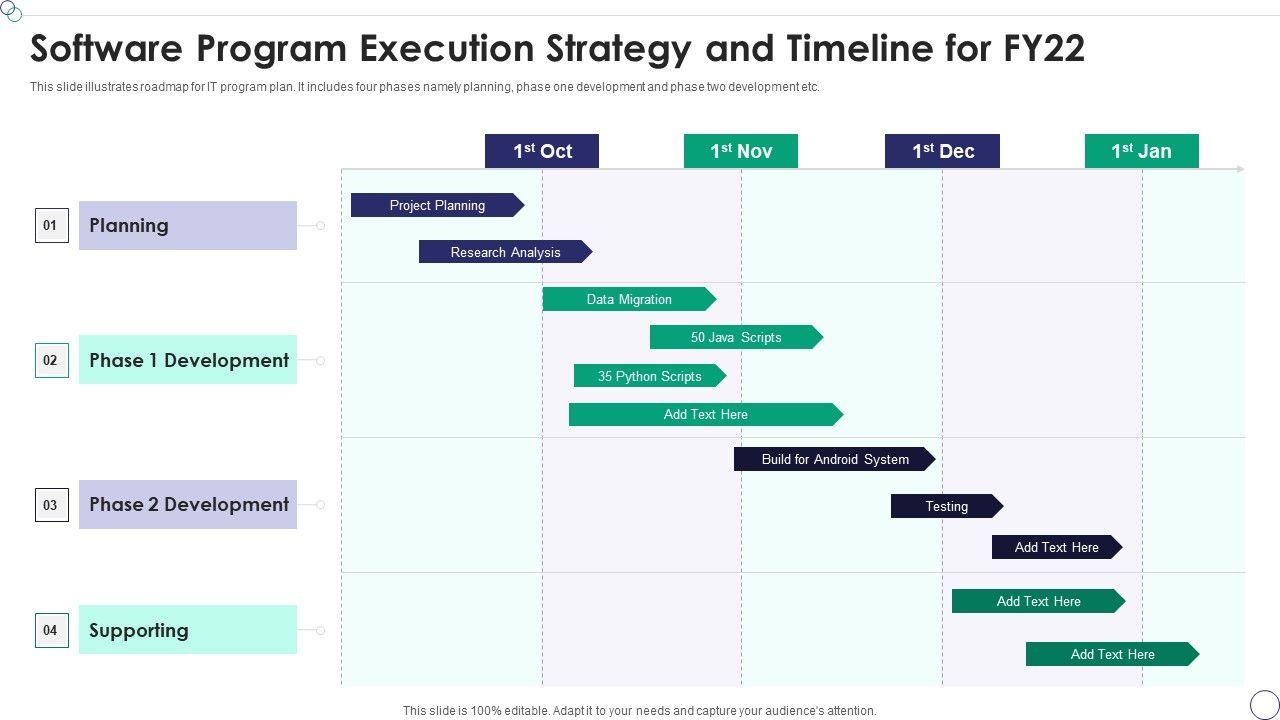 Software Program Execution Strategy and Timeline for FY22

This slide illustrates roadmap for IT program plan. It includes four phases namely planning, phase one development and phase two development etc.

1st Oct
1st Nov
1st Dec
1st Jan

01 Planning
Project Planning
Research Analysis

02 Phase 1 Development
Data Migration
50 Java Scripts
35 Python Scripts
Add Text Here

03 Phase 2 Development
Build for Android System
Testing
Add Text Here

04 Supporting
Add Text Here
Add Text Here

This slide is 100% editable. Adapt it to your needs and capture your audience's attention.